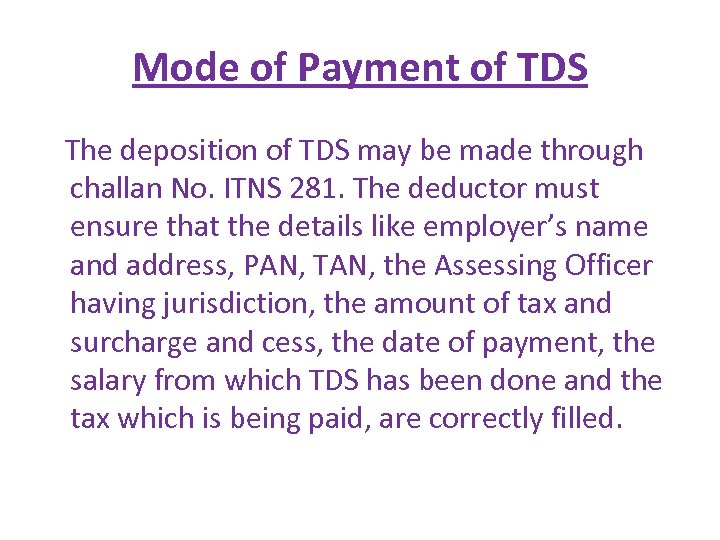 Mode of Payment of TDS

The deposition of TDS may be made through challan No. ITNS 281. The deductor must ensure that the details like employer’s name and address, PAN, TAN, the Assessing Officer having jurisdiction, the amount of tax and surcharge and cess, the date of payment, the salary from which TDS has been done and the tax which is being paid, are correctly filled.